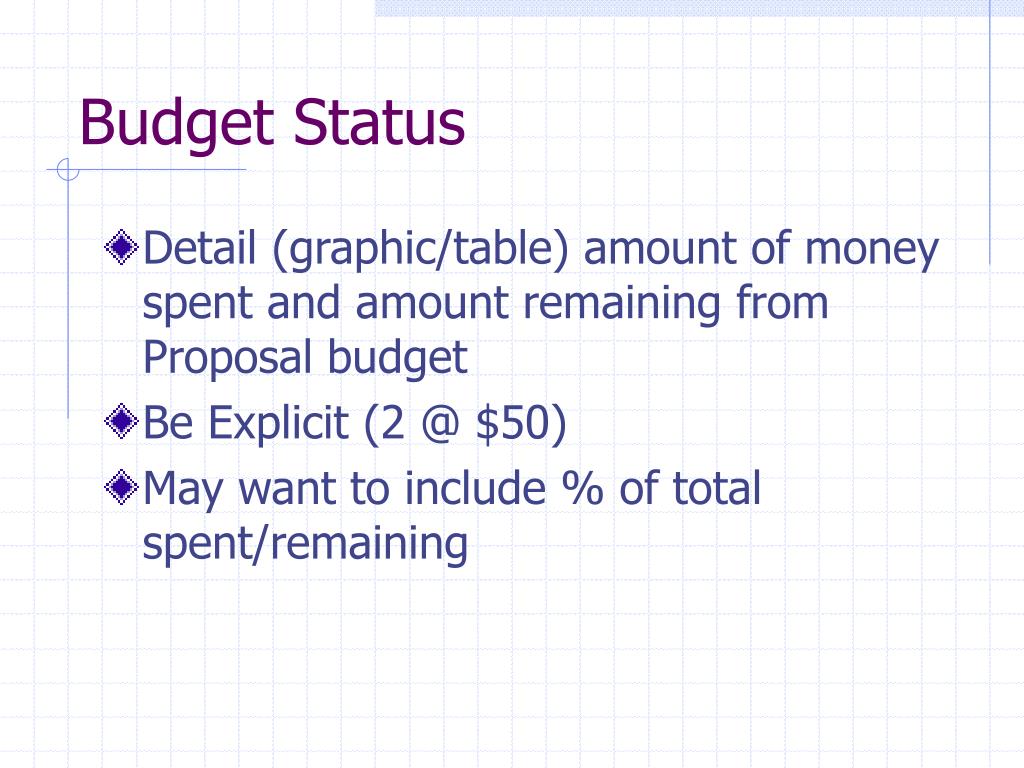 Budget Status

Detail (graphic/table) amount of money spent and amount remaining from Proposal budget

Be Explicit (2 @ \$50)

May want to include % of total spent/remaining